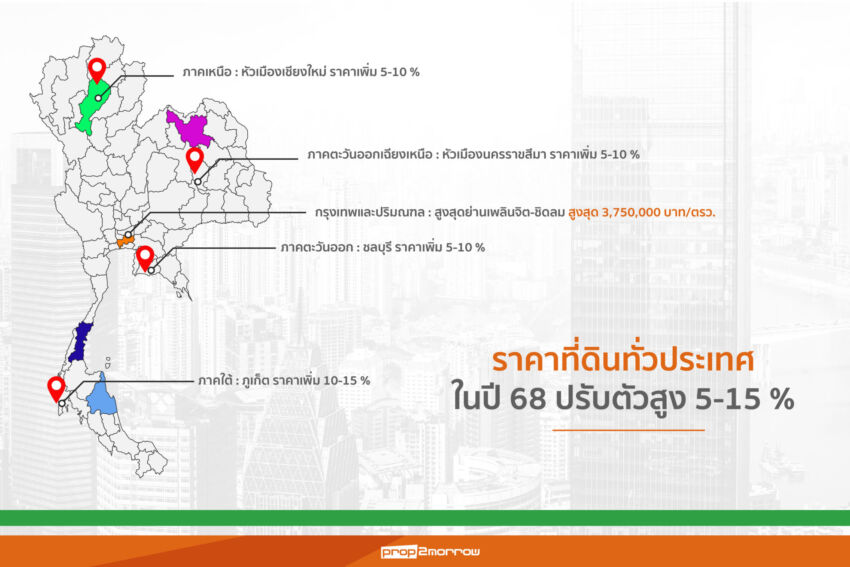 ภาคเหนือ : หัวเมืองเชียงใหม่ ราคาเพิ่ม 5-10 %

ภาคตะวันออกเฉียงเหนือ : หัวเมืองนครราชสีมา ราคาเพิ่ม 5-10 %

กรุงเทพและปริมณฑล : สูงสุดย่านเพลินจิต-ชิดลม สูงสุด 3,750,000 บาท/ตรว.

ภาคตะวันออก : ชลบุรี ราคาเพิ่ม 5-10 %

ภาคใต้ : ภูเก็ต ราคาเพิ่ม 10-15 %

ราคาที่ดินทั่วประเทศ
ในปี 68 ปรับตัวสูง 5-15 %

prop2morrow